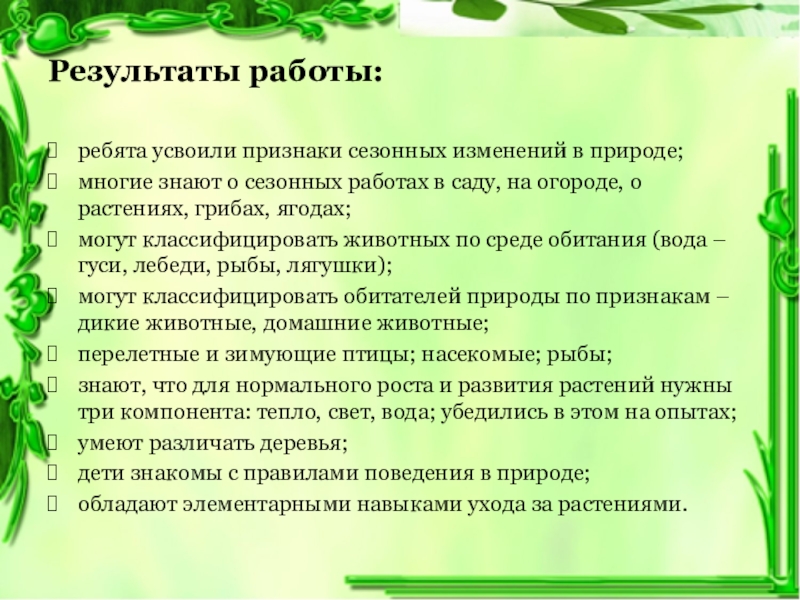 Результаты работы:

ребята усвоили признаки сезонных изменений в природе;
многие знают о сезонных работах в саду, на огороде, о растениях, грибах, ягодах;
могут классифицировать животных по среде обитания (вода – гуси, лебеди, рыбы, лягушки);
могут классифицировать обитателей природы по признакам – дикие животные, домашние животные;
перелетные и зимующие птицы; насекомые; рыбы;
знают, что для нормального роста и развития растений нужны три компонента: тепло, свет, вода; убедились в этом на опытах;
умеют различать деревья;
дети знакомы с правилами поведения в природе;
обладают элементарными навыками ухода за растениями.